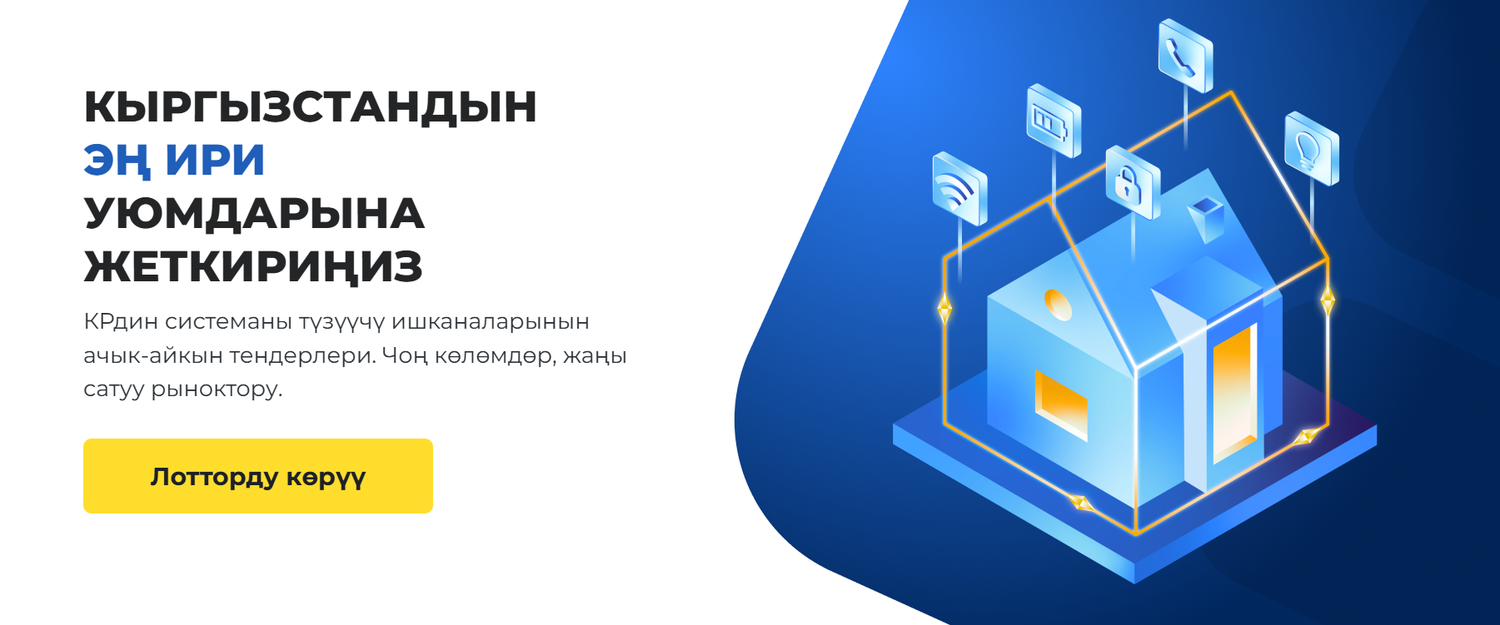 КЫРГЫЗСТАНДЫН
ЭҢ ИРИ
УЮМДАРЫНА
ЖЕТКИРИҢИЗ

КРдин системаны түзүүчү ишканаларынын ачык-айкын тендерлери. Чоң көлөмдөр, жаңы сатуу рыноктору.

Лотторду көрүү